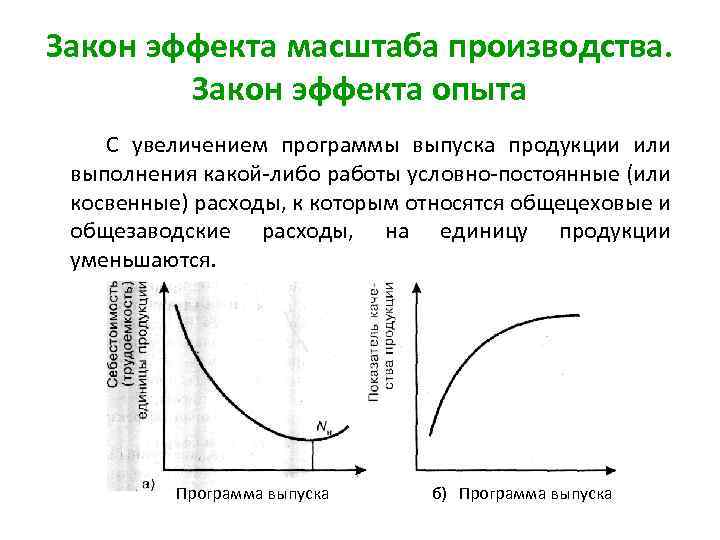 Закон эффекта масштаба производства. Закон эффекта опыта

С увеличением программы выпуска продукции или выполнения какой-либо работы условно-постоянные (или косвенные) расходы, к которым относятся общецеховые и общезаводские расходы, на единицу продукции уменьшаются.

Себестоимость (трудоемкость) единицы продукции

$N_н$

а) Программа выпуска

Показатель качества продукции

б) Программа выпуска